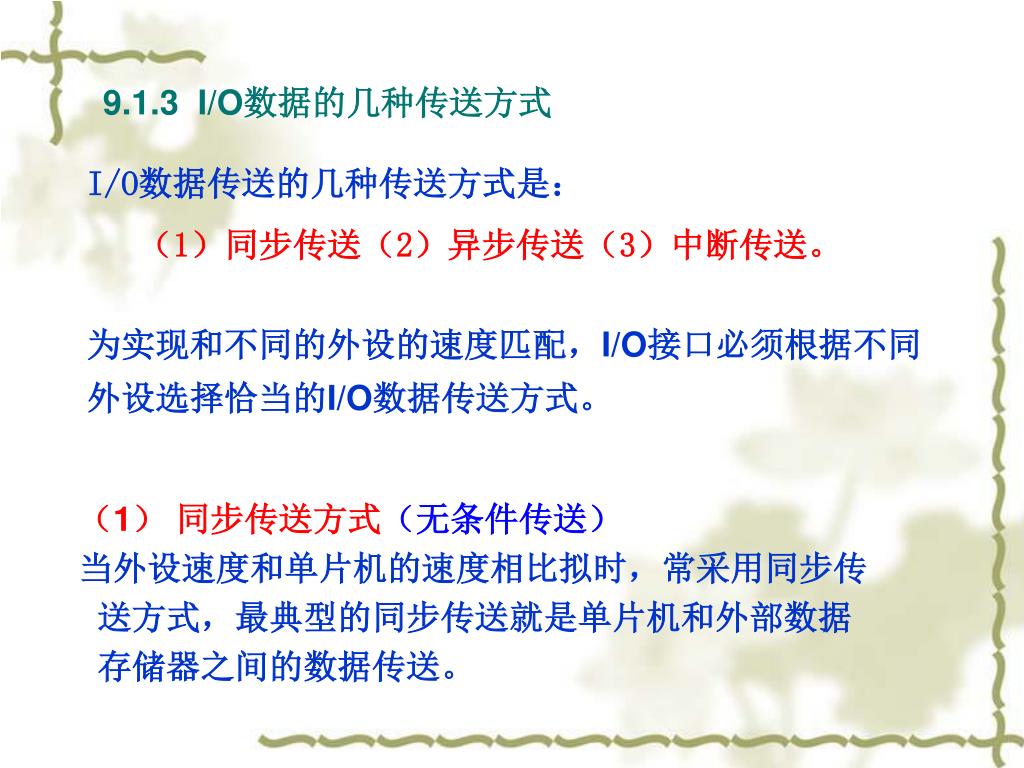 9.1.3 I/O数据的几种传送方式

I/O数据传送的几种传送方式是：

（1）同步传送（2）异步传送（3）中断传送。

为实现和不同的外设的速度匹配，I/O接口必须根据不同外设选择恰当的I/O数据传送方式。

（1） 同步传送方式（无条件传送）

当外设速度和单片机的速度相比拟时，常采用同步传送方式，最典型的同步传送就是单片机和外部数据存储器之间的数据传送。